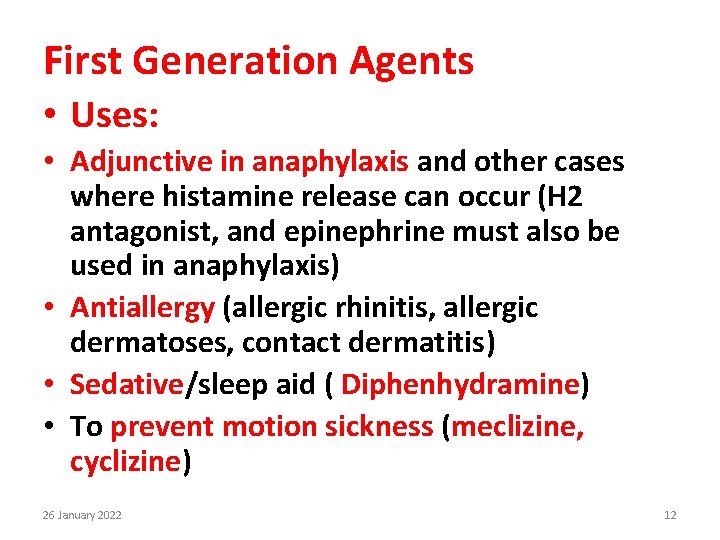 First Generation Agents

• Uses:

• Adjunctive in anaphylaxis and other cases where histamine release can occur (H2 antagonist, and epinephrine must also be used in anaphylaxis)

• Antiallergy (allergic rhinitis, allergic dermatoses, contact dermatitis)

• Sedative/sleep aid ( Diphenhydramine)

• To prevent motion sickness (meclizine, cyclizine)

26 January 2022

12